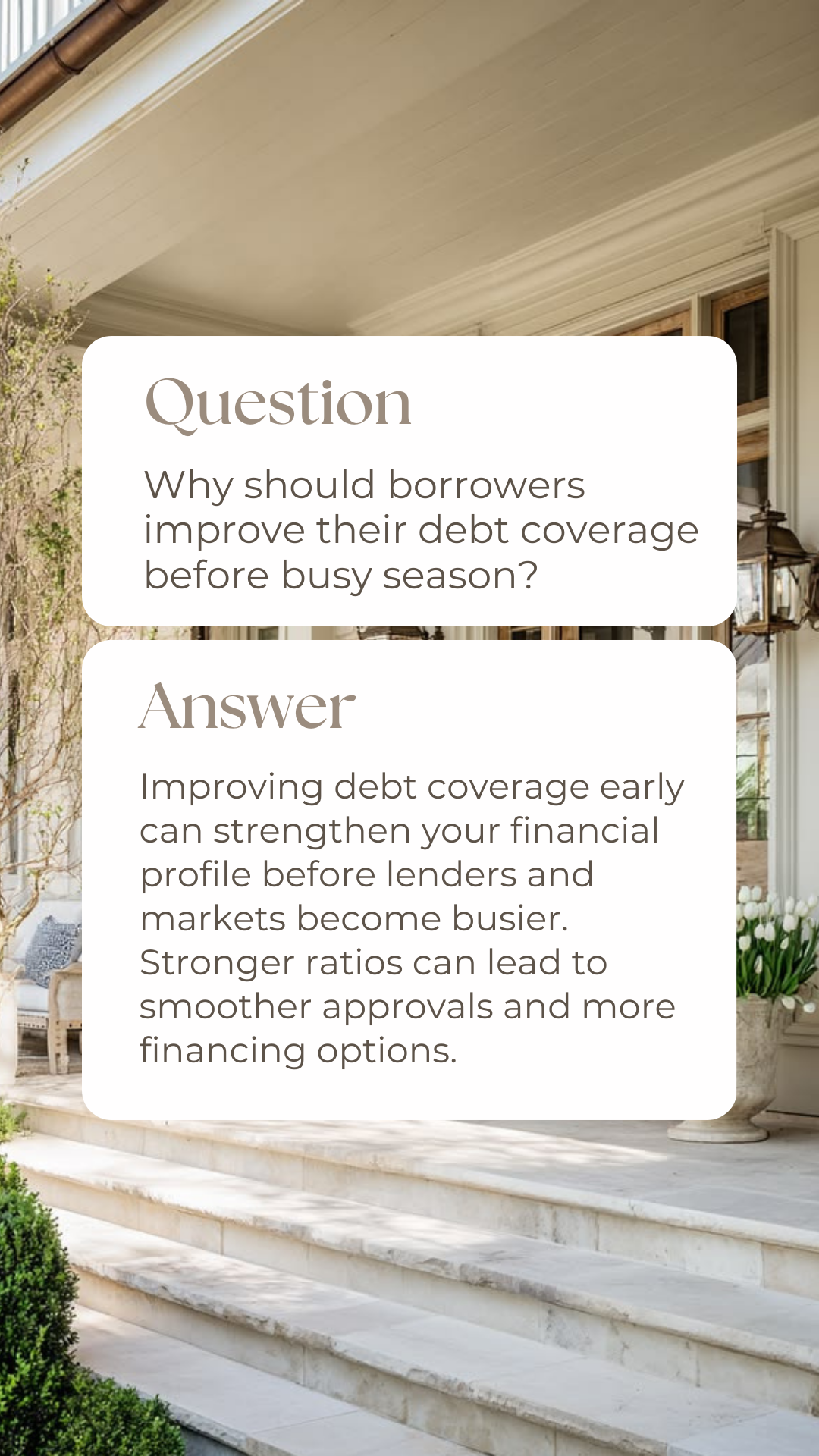 Question

Why should borrowers improve their debt coverage before busy season?

Answer

Improving debt coverage early can strengthen your financial profile before lenders and markets become busier. Stronger ratios can lead to smoother approvals and more financing options.